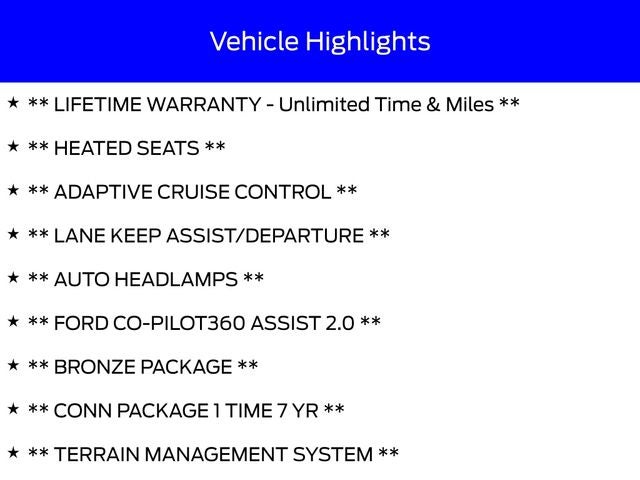 Vehicle Highlights

★ ** LIFETIME WARRANTY - Unlimited Time & Miles **

★ ** HEATED SEATS **

★ ** ADAPTIVE CRUISE CONTROL **

★ ** LANE KEEP ASSIST/DEPARTURE **

★ ** AUTO HEADLAMPS **

★ ** FORD CO-PILOT360 ASSIST 2.0 **

★ ** BRONZE PACKAGE **

★ ** CONN PACKAGE 1 TIME 7 YR **

★ ** TERRAIN MANAGEMENT SYSTEM **